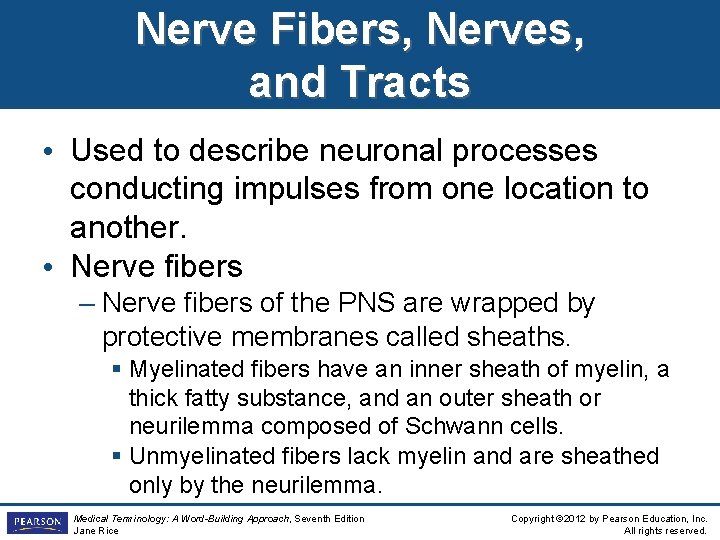 Nerve Fibers, Nerves, and Tracts

• Used to describe neuronal processes conducting impulses from one location to another.

• Nerve fibers

– Nerve fibers of the PNS are wrapped by protective membranes called sheaths.

▪ Myelinated fibers have an inner sheath of myelin, a thick fatty substance, and an outer sheath or neurilemma composed of Schwann cells.

▪ Unmyelinated fibers lack myelin and are sheathed only by the neurilemma.

PEARSON

Medical Terminology: A Word-Building Approach, Seventh Edition
Jane Rice

Copyright ©2012 by Pearson Education, Inc.
All rights reserved.